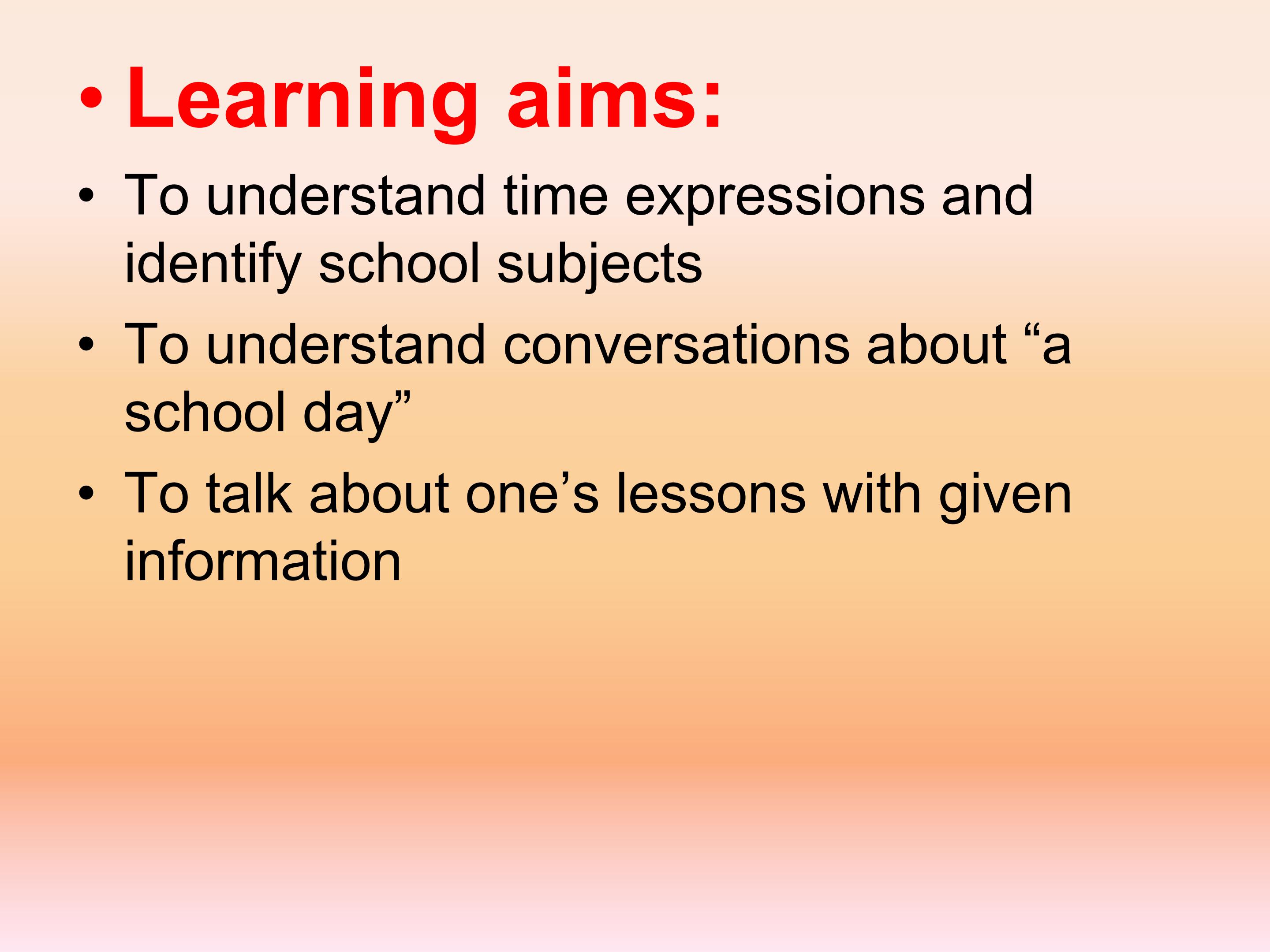 • Learning aims:
• To understand time expressions and identify school subjects
• To understand conversations about “a school day”
• To talk about one’s lessons with given information